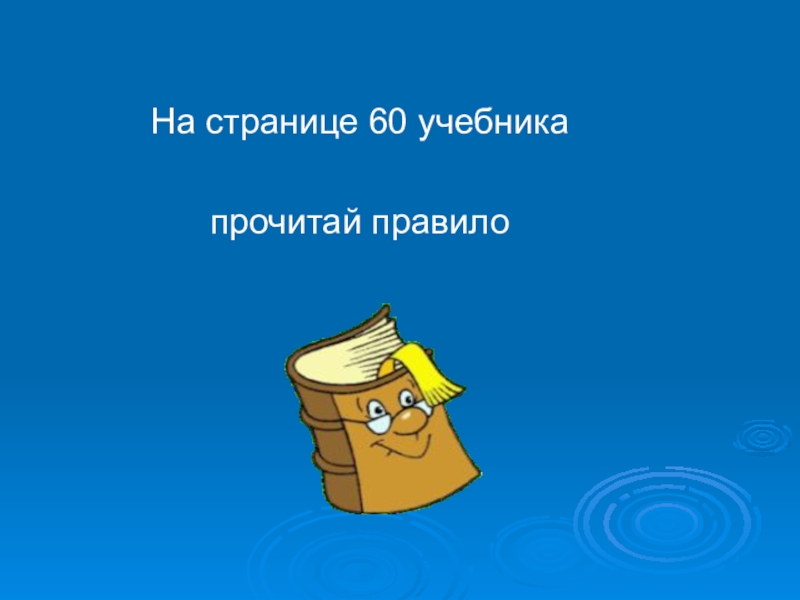 На странице 60 учебника

прочитай правило